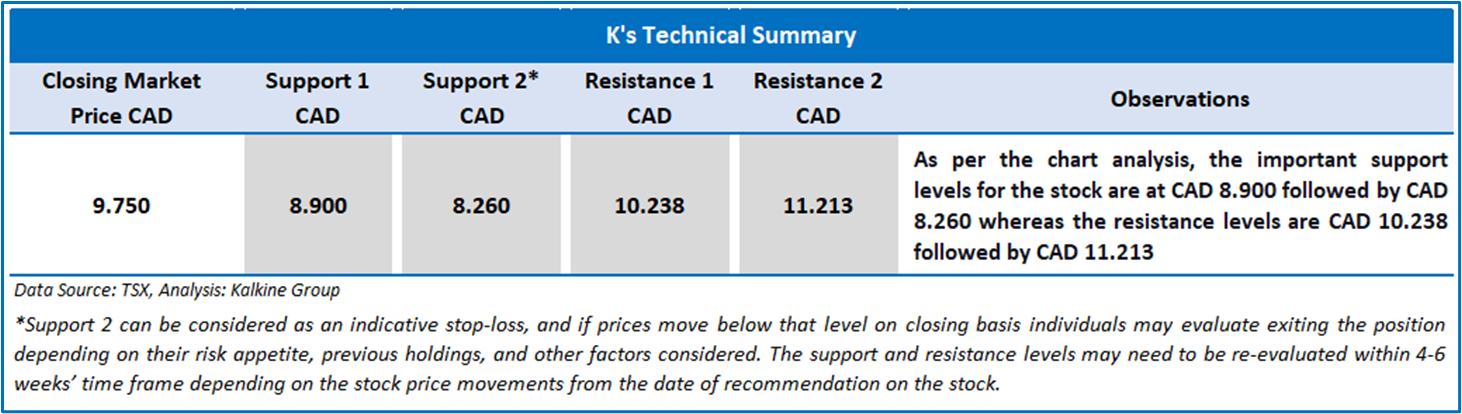 K's Technical Summary

| Closing Market Price CAD | Support 1 CAD | Support 2* CAD | Resistance 1 CAD | Resistance 2 CAD | Observations |
|---|---|---|---|---|---|
| 9.750 | 8.900 | 8.260 | 10.238 | 11.213 | As per the chart analysis, the important support levels for the stock are at CAD 8.900 followed by CAD 8.260 whereas the resistance levels are CAD 10.238 followed by CAD 11.213 |

Data Source: TSX, Analysis: Kalkine Group

*Support 2 can be considered as an indicative stop-loss, and if prices move below that level on closing basis individuals may evaluate exiting the position depending on their risk appetite, previous holdings, and other factors considered. The support and resistance levels may need to be re-evaluated within 4-6 weeks' time frame depending on the stock price movements from the date of recommendation on the stock.